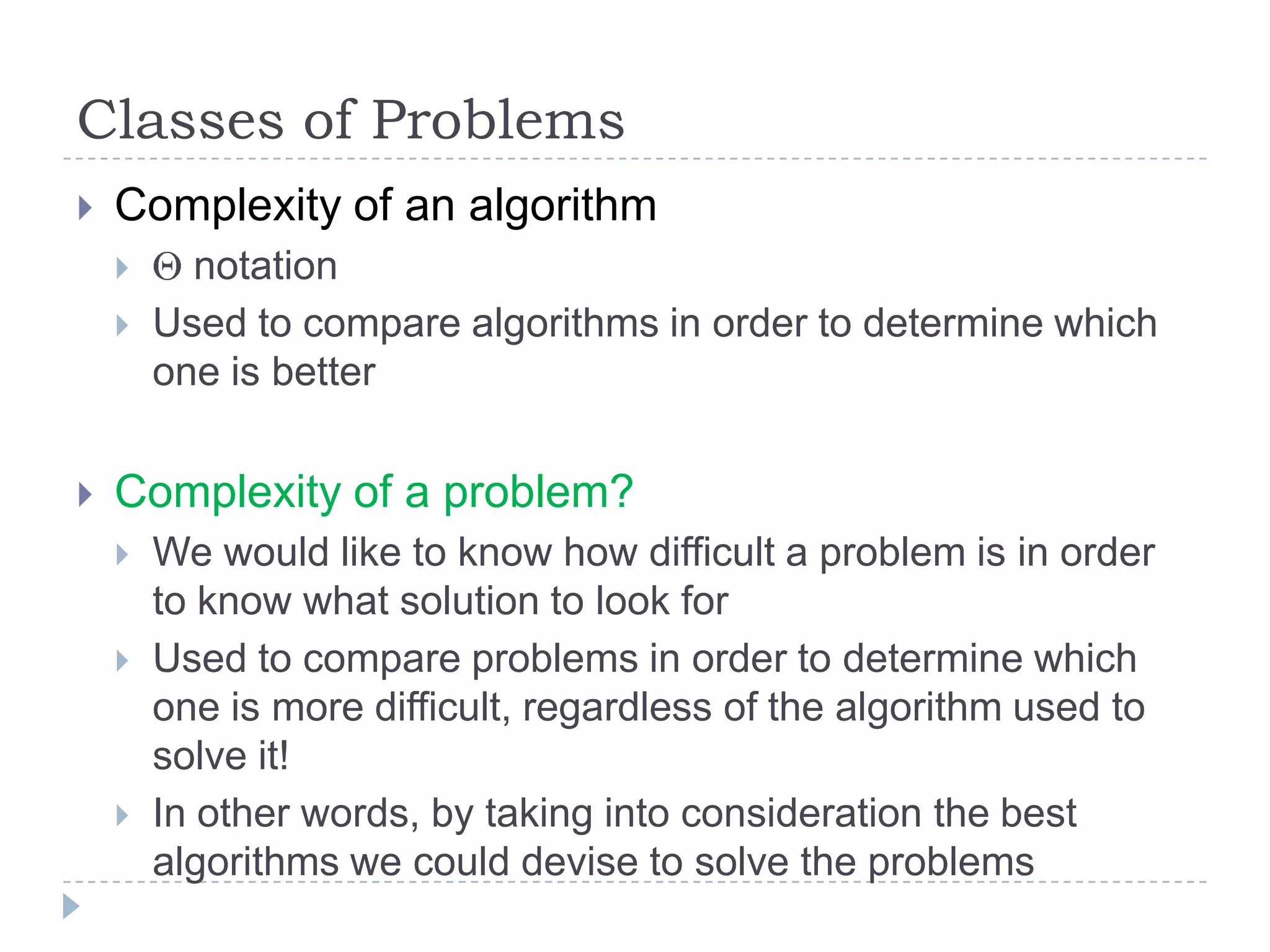 Classes of Problems

Complexity of an algorithm

$\Theta$ notation

Used to compare algorithms in order to determine which one is better

Complexity of a problem?

We would like to know how difficult a problem is in order to know what solution to look for

Used to compare problems in order to determine which one is more difficult, regardless of the algorithm used to solve it!

In other words, by taking into consideration the best algorithms we could devise to solve the problems